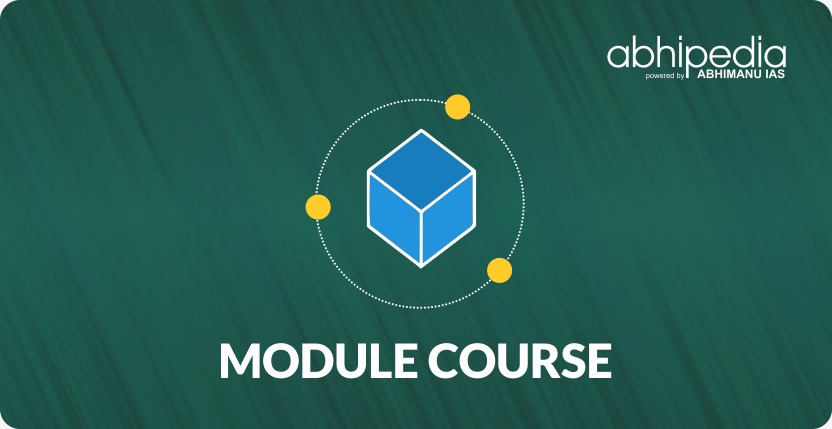 abhipedia
powered by ABHIMANU IAS

MODULE COURSE